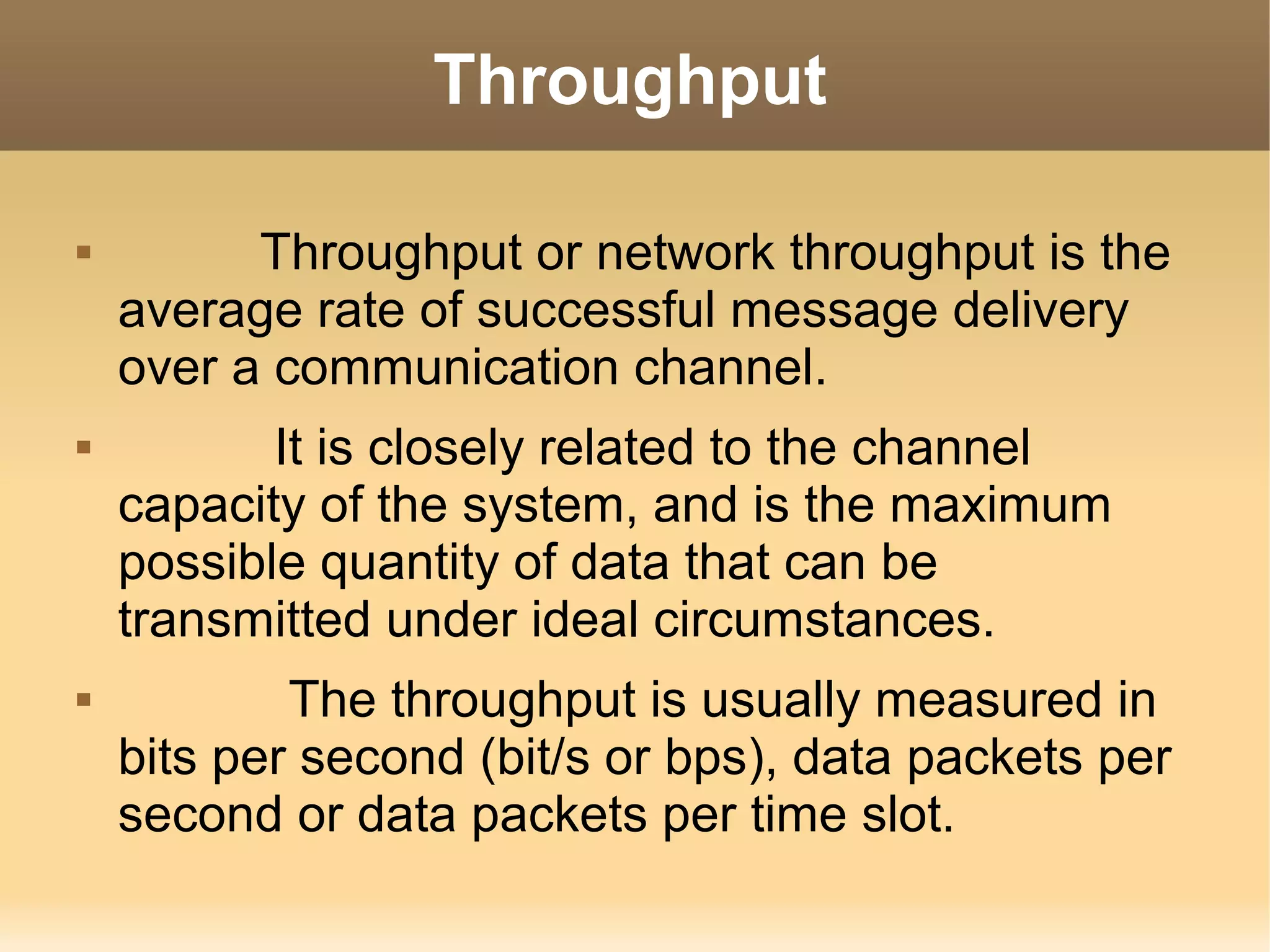 Throughput

▪ Throughput or network throughput is the average rate of successful message delivery over a communication channel.

▪ It is closely related to the channel capacity of the system, and is the maximum possible quantity of data that can be transmitted under ideal circumstances.

▪ The throughput is usually measured in bits per second (bit/s or bps), data packets per second or data packets per time slot.